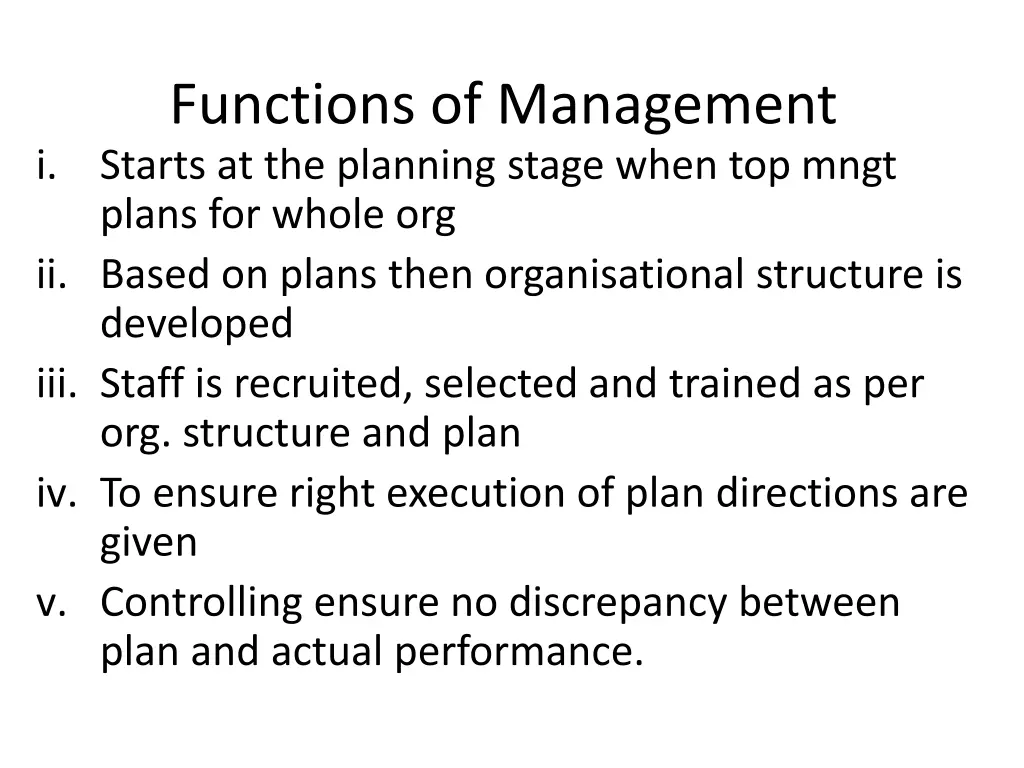 Functions of Management

i. Starts at the planning stage when top mngt plans for whole org
ii. Based on plans then organisational structure is developed
iii. Staff is recruited, selected and trained as per org. structure and plan
iv. To ensure right execution of plan directions are given
v. Controlling ensure no discrepancy between plan and actual performance.